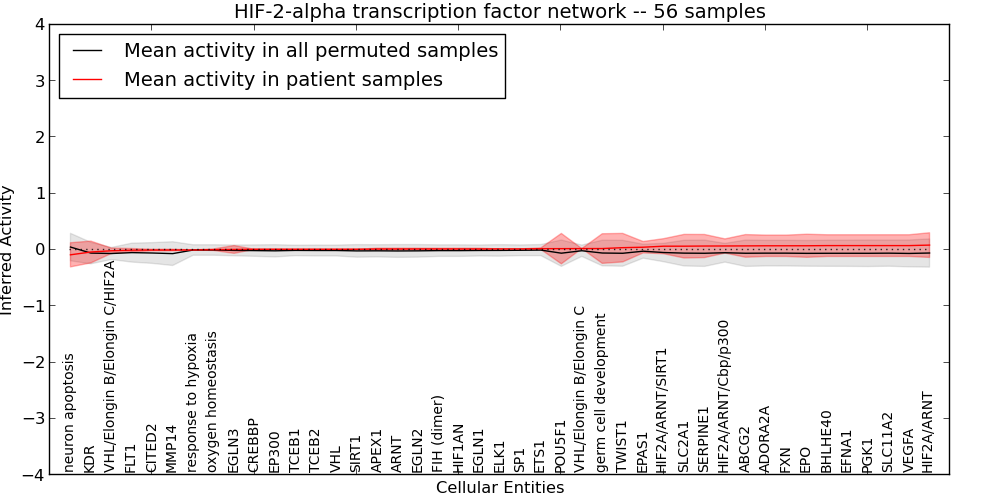 HIF-2-alpha transcription factor network -- 56 samples

Mean activity in all permuted samples
Mean activity in patient samples

Inferred Activity

4
3
2
1
0
−1
−2
−3
−4

neuron apoptosis
KDR
VHL/Elongin B/Elongin C/HIF2A
FLT1
CITED2
MMP14
response to hypoxia
oxygen homeostasis
EGLN3
CREBBP
EP300
TCEB1
TCEB2
VHL
SIRT1
APEX1
ARNT
EGLN2
FIH (dimer)
HIF1AN
EGLN1
ELK1
SP1
ETS1
POU5F1
VHL/Elongin B/Elongin C
germ cell development
TWIST1
EPAS1
HIF2A/ARNT/SIRT1
SLC2A1
SERPINE1
HIF2A/ARNT/Cbp/p300
ABCG2
ADORA2A
FXN
EPO
BHLHE40
EFNA1
PGK1
SLC11A2
VEGFA
HIF2A/ARNT

Cellular Entities